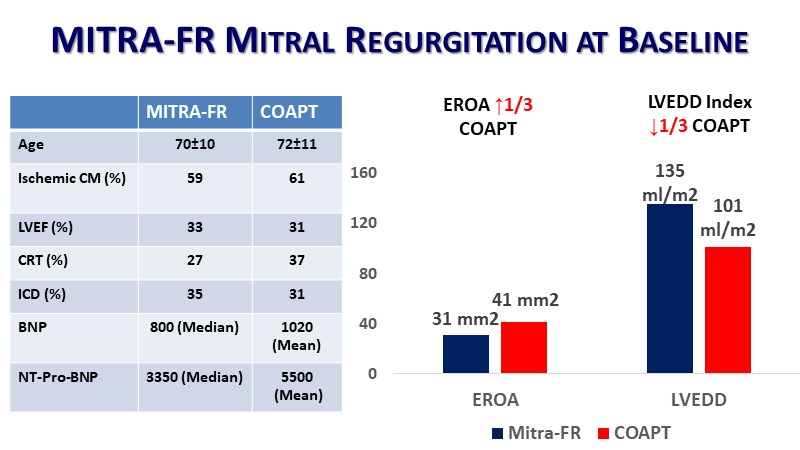 MITRA-FR MITRAL REGURGITATION AT BASELINE

| | MITRA-FR | COAPT |
|---|---|---|
| Age | 70±10 | 72±11 |
| Ischemic CM (%) | 59 | 61 |
| LVEF (%) | 33 | 31 |
| CRT (%) | 27 | 37 |
| ICD (%) | 35 | 31 |
| BNP | 800 (Median) | 1020 (Mean) |
| NT-Pro-BNP | 3350 (Median) | 5500 (Mean) |

EROA ↑1/3 COAPT

LVEDD Index ↓1/3 COAPT

160
120
80
40
0

31 mm2
41 mm2
135 ml/m2
101 ml/m2

EROA
LVEDD

Mitra-FR COAPT